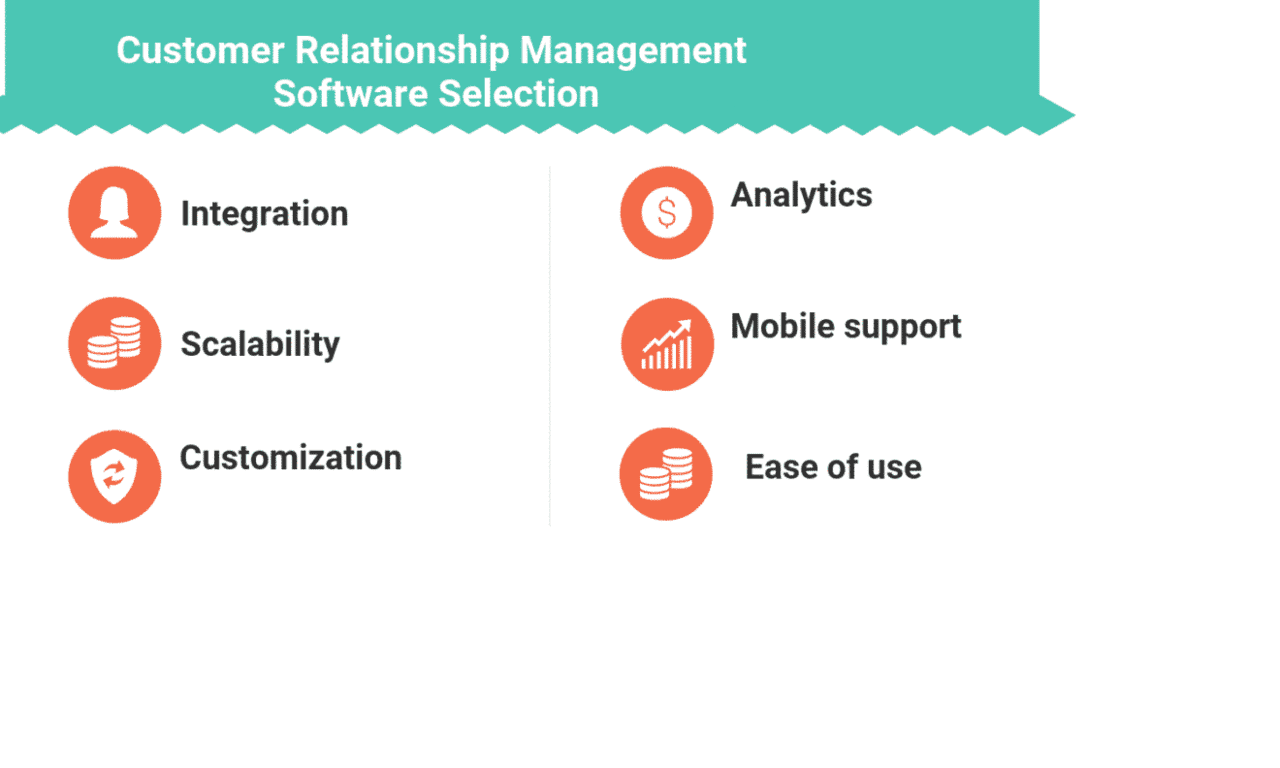 Customer Relationship Management Software Selection

Integration

Scalability

Customization

Analytics

Mobile support

Ease of use